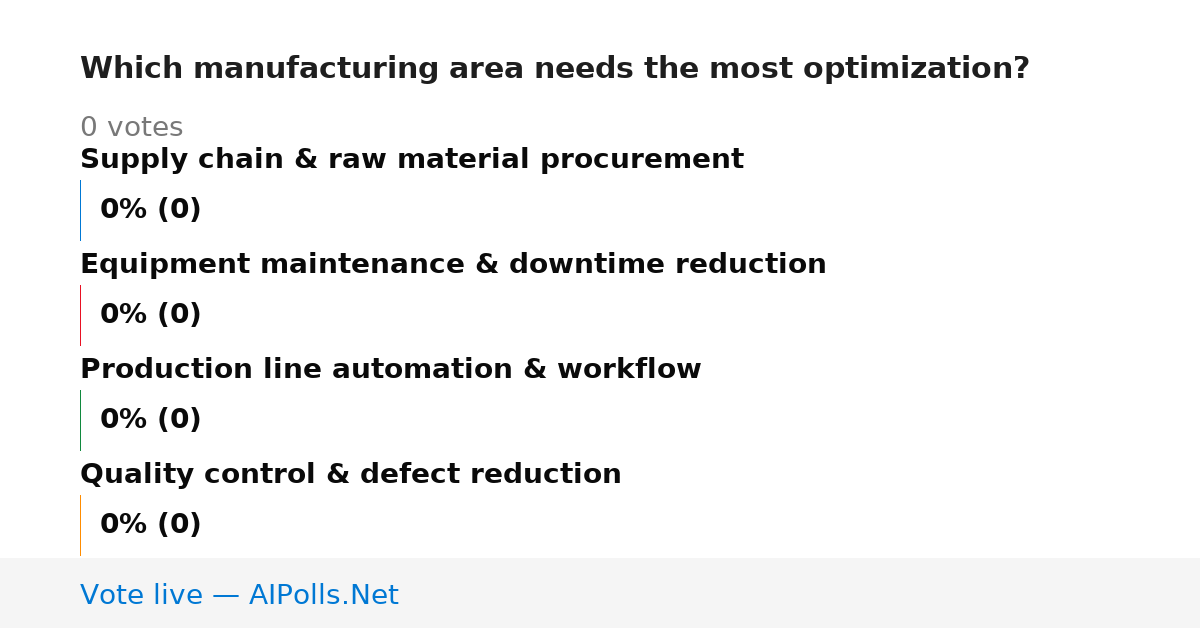 Which manufacturing area needs the most optimization?

0 votes

Supply chain & raw material procurement

0% (0)

Equipment maintenance & downtime reduction

0% (0)

Production line automation & workflow

0% (0)

Quality control & defect reduction

0% (0)

Vote live — AIPolls.Net